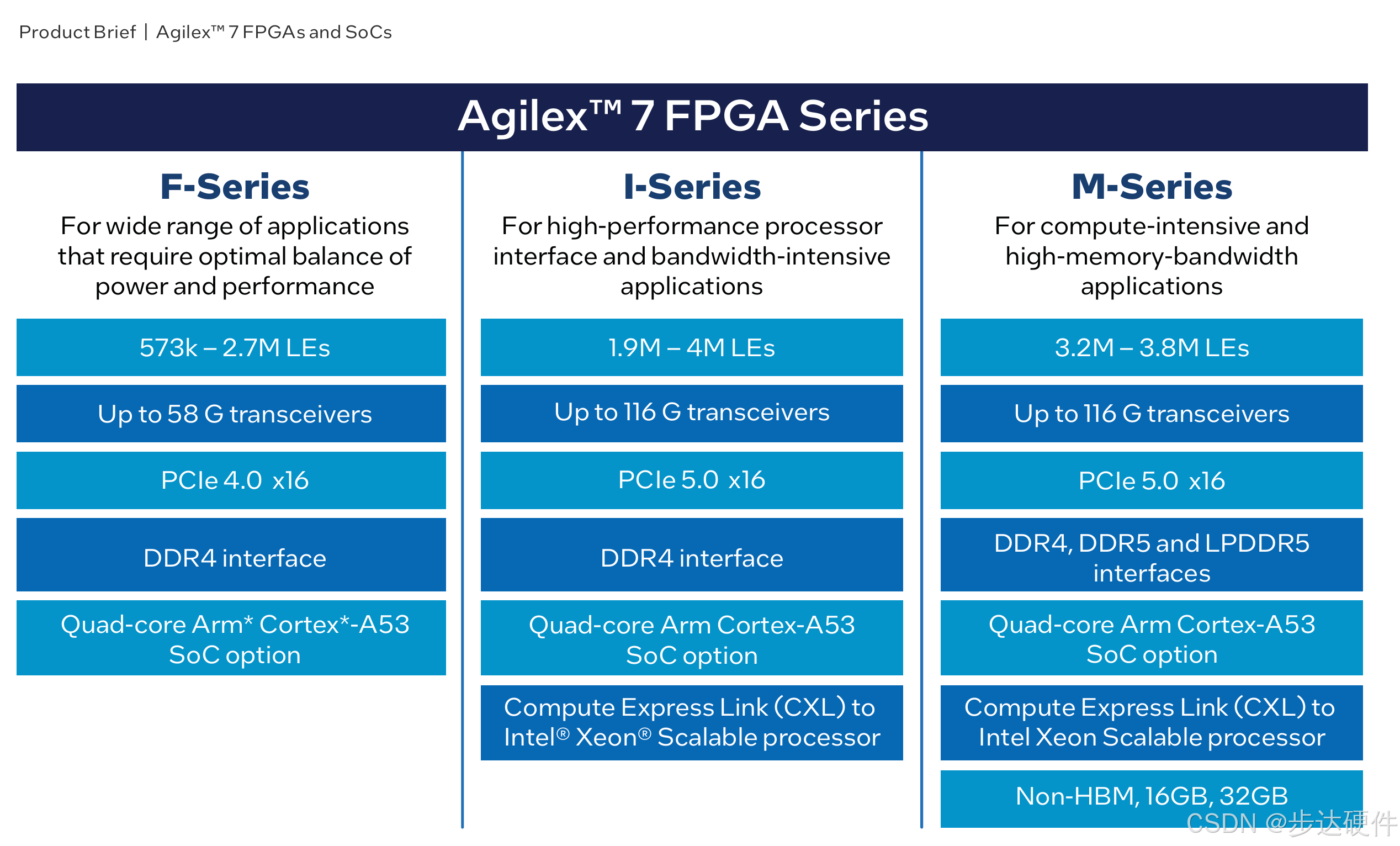 Product Brief | Agilex™ 7 FPGAs and SoCs

Agilex™ 7 FPGA Series

F-Series

For wide range of applications that require optimal balance of power and performance

573k – 2.7M LEs

Up to 58 G transceivers

PCIe 4.0 x16

DDR4 interface

Quad-core Arm* Cortex*-A53 SoC option

I-Series

For high-performance processor interface and bandwidth-intensive applications

1.9M – 4M LEs

Up to 116 G transceivers

PCIe 5.0 x16

DDR4 interface

Quad-core Arm Cortex-A53 SoC option

Compute Express Link (CXL) to Intel® Xeon® Scalable processor

M-Series

For compute-intensive and high-memory-bandwidth applications

3.2M – 3.8M LEs

Up to 116 G transceivers

PCIe 5.0 x16

DDR4, DDR5 and LPDDR5 interfaces

Quad-core Arm Cortex-A53 SoC option

Compute Express Link (CXL) to Intel Xeon Scalable processor

Non-HBM, 16GB, 32GB

CSDN @步达硬件